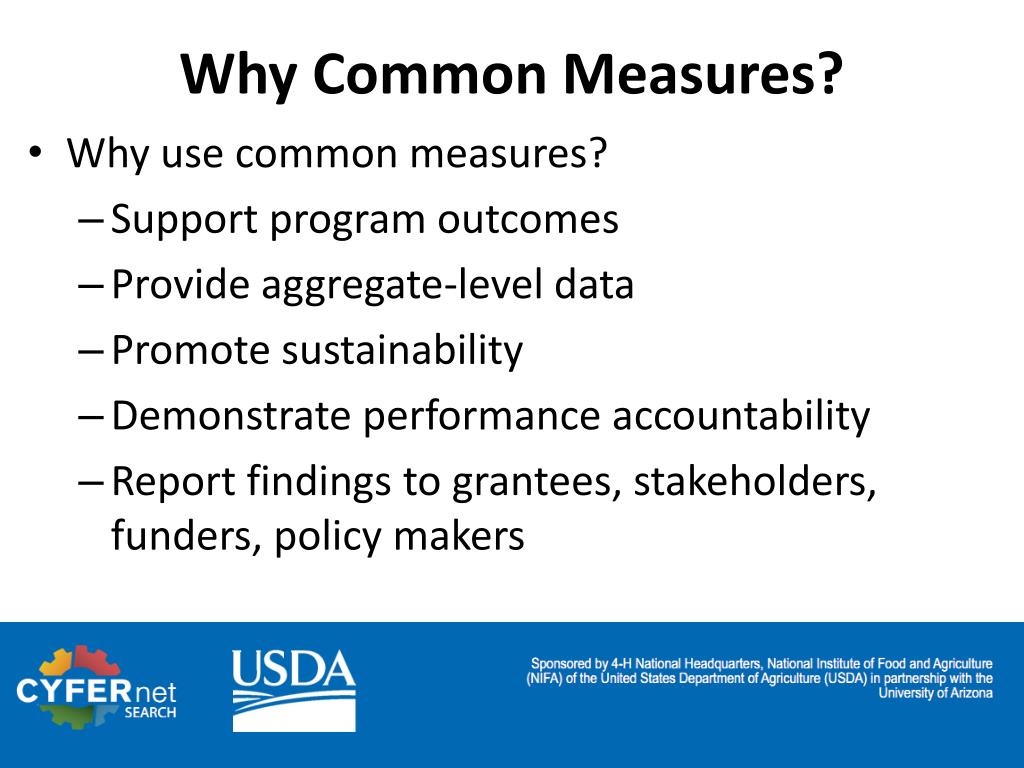 Why Common Measures?

• Why use common measures?
– Support program outcomes
– Provide aggregate-level data
– Promote sustainability
– Demonstrate performance accountability
– Report findings to grantees, stakeholders, funders, policy makers

CYFERnet SEARCH

USDA

Sponsored by 4-H National Headquarters, National Institute of Food and Agriculture (NIFA) of the United States Department of Agriculture (USDA) in partnership with the University of Arizona